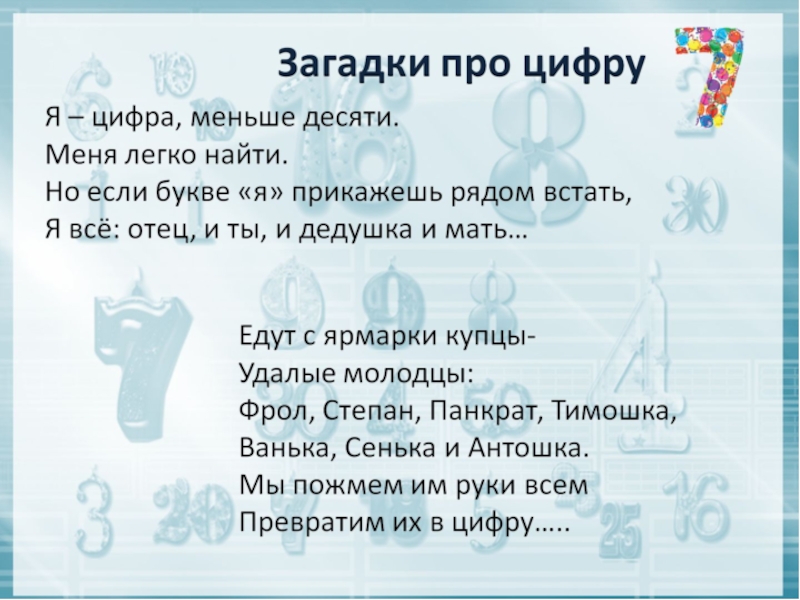 Загадки про цифру 7

Я – цифра, меньше десяти.
Меня легко найти.
Но если букве «я» прикажешь рядом встать,
Я всё: отец, и ты, и дедушка и мать…

Едут с ярмарки купцы-
Удалые молодцы:
Фрол, Степан, Панкрат, Тимошка,
Ванька, Сенька и Антошка.
Мы пожмем им руки всем
Превратим их в цифру…..